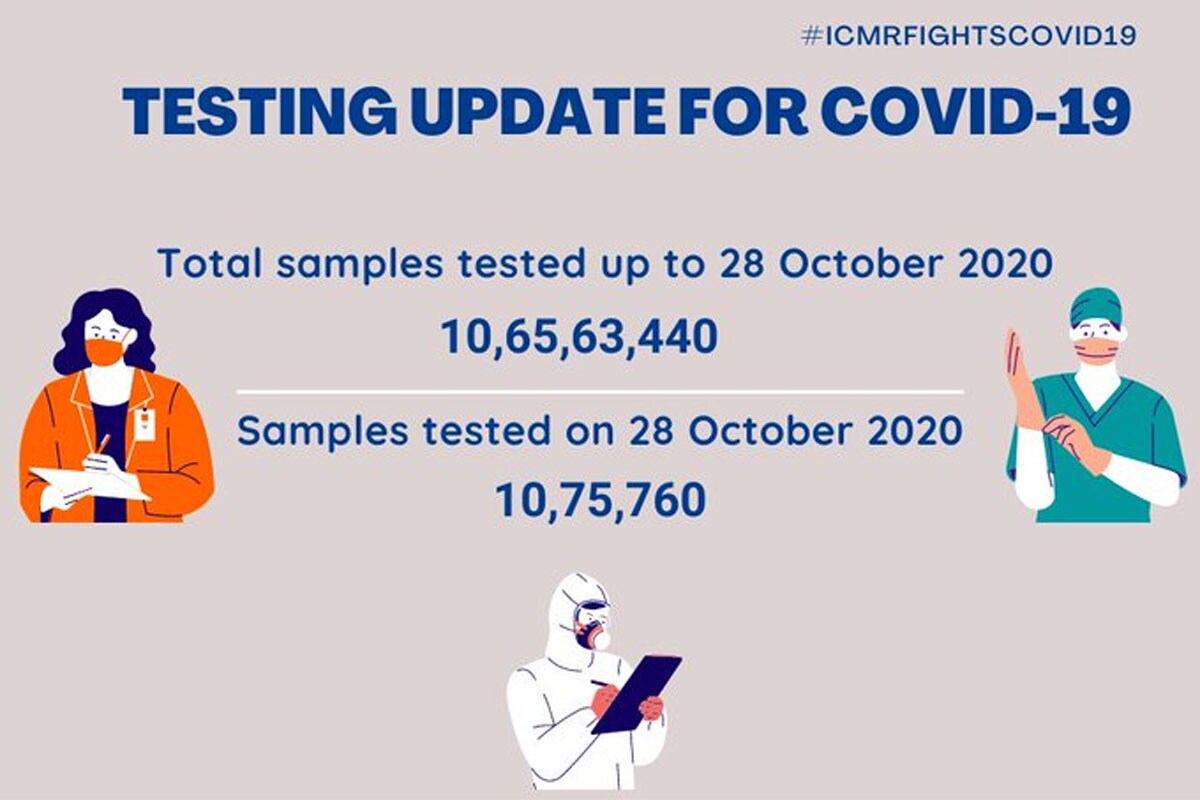 #ICMRFIGHTSCOVID19

TESTING UPDATE FOR COVID-19

Total samples tested up to 28 October 2020

10,65,63,440

Samples tested on 28 October 2020

10,75,760